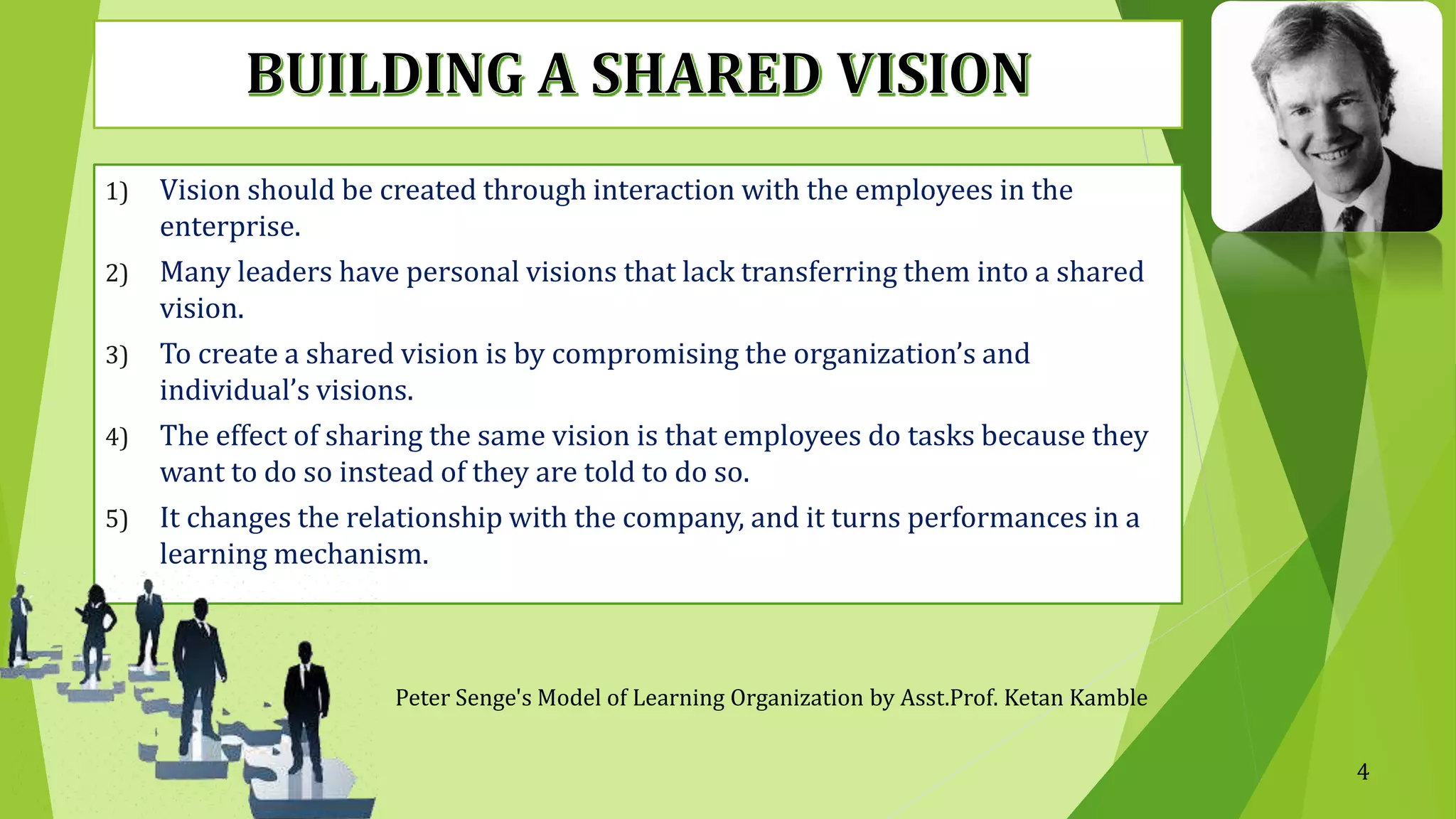 BUILDING A SHARED VISION

1) Vision should be created through interaction with the employees in the enterprise.

2) Many leaders have personal visions that lack transferring them into a shared vision.

3) To create a shared vision is by compromising the organization's and individual's visions.

4) The effect of sharing the same vision is that employees do tasks because they want to do so instead of they are told to do so.

5) It changes the relationship with the company, and it turns performances in a learning mechanism.

Peter Senge's Model of Learning Organization by Asst.Prof. Ketan Kamble

4